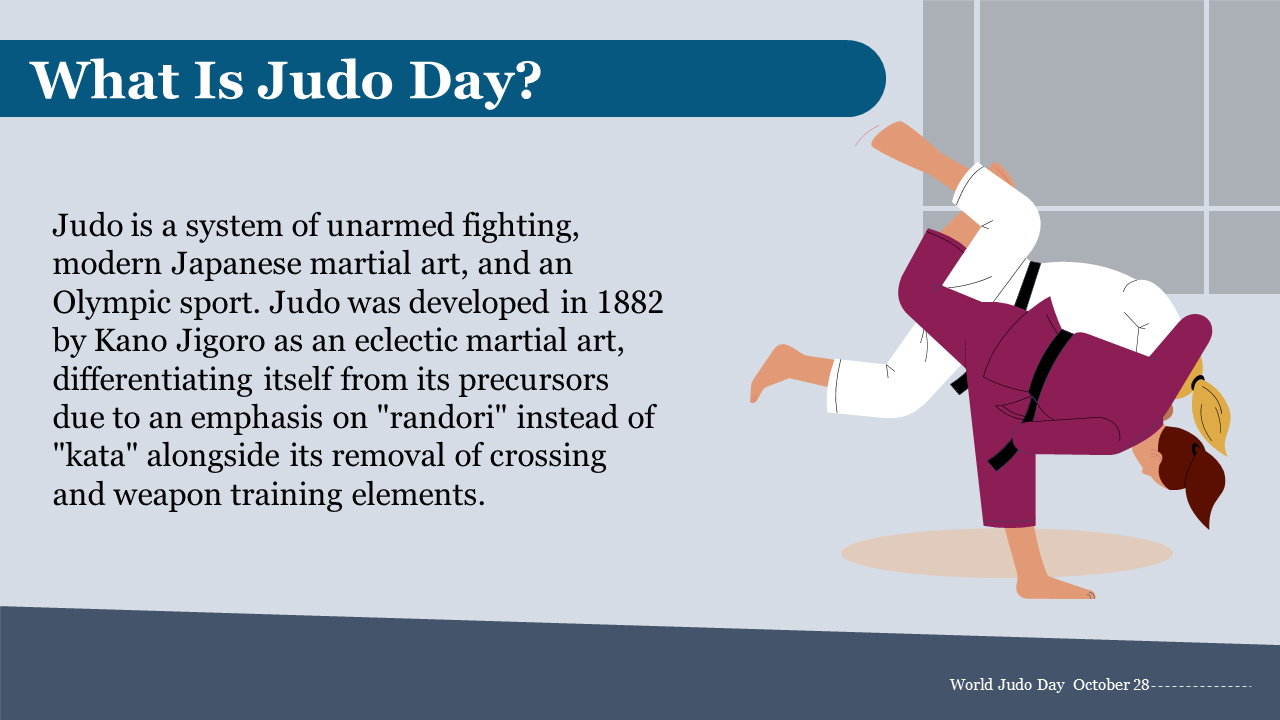 What Is Judo Day?

Judo is a system of unarmed fighting, modern Japanese martial art, and an Olympic sport. Judo was developed in 1882 by Kano Jigoro as an eclectic martial art, differentiating itself from its precursors due to an emphasis on "randori" instead of "kata" alongside its removal of crossing and weapon training elements.

World Judo Day October 28